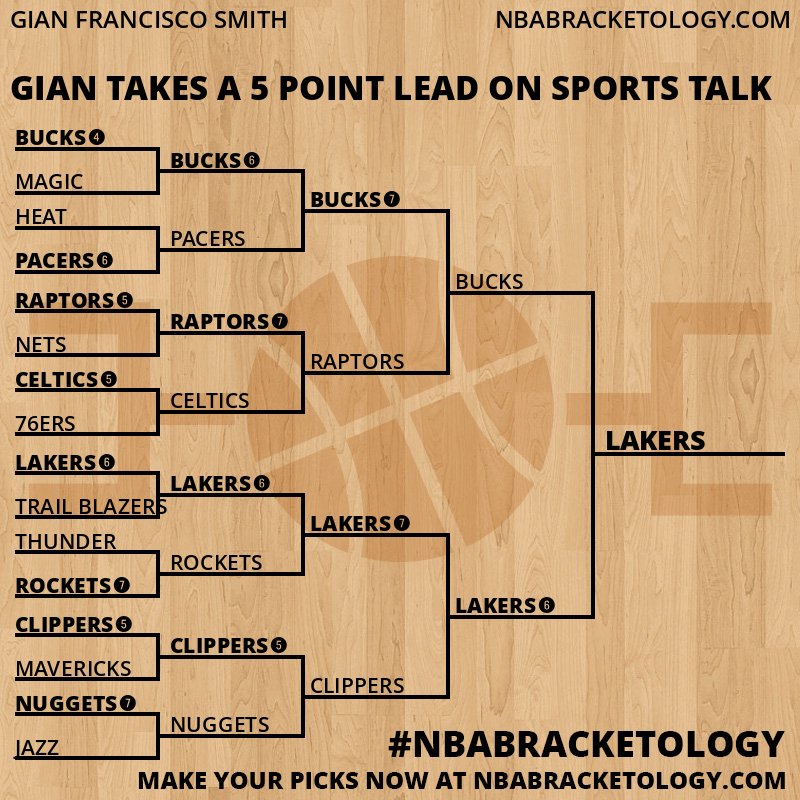 GIAN FRANCISCO SMITH
NBABRACKETOLOGY.COM

GIAN TAKES A 5 POINT LEAD ON SPORTS TALK

BUCKS 4
MAGIC
HEAT
PACERS 6
RAPTORS 5
NETS
CELTICS 5
76ERS
LAKERS 6
TRAIL BLAZERS
THUNDER
ROCKETS 7
CLIPPERS 5
MAVERICKS
NUGGETS 7
JAZZ

BUCKS 6
PACERS
RAPTORS 7
CELTICS
LAKERS 6
ROCKETS
CLIPPERS 5
NUGGETS

BUCKS 7
RAPTORS
LAKERS 7
CLIPPERS

BUCKS
LAKERS 6

LAKERS

#NBABRACKETOLOGY
MAKE YOUR PICKS NOW AT NBABRACKETOLOGY.COM